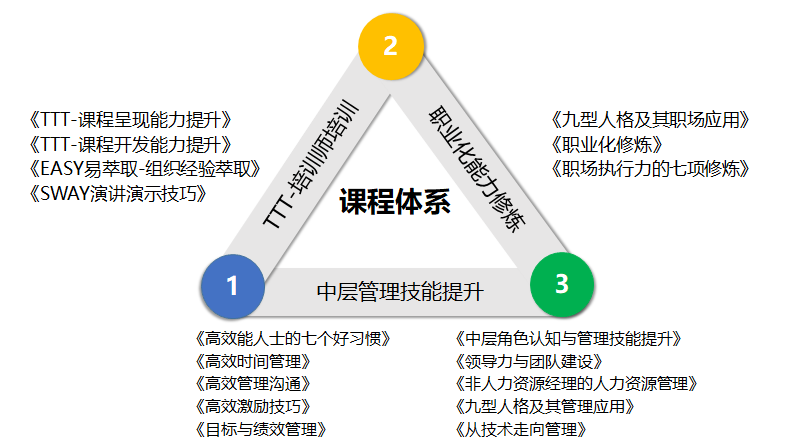 2

《TTT-课程呈现能力提升》
《TTT-课程开发能力提升》
《EASY易萃取-组织经验萃取》
《SWAY演讲演示技巧》

TTT-培训师培训

课程体系

职业化能力修炼

《九型人格及其职场应用》
《职业化修炼》
《职场执行力的七项修炼》

1

中层管理技能提升

3

《高效能人士的七个好习惯》
《高效时间管理》
《高效管理沟通》
《高效激励技巧》
《目标与绩效管理》

《中层角色认知与管理技能提升》
《领导力与团队建设》
《非人力资源经理的人力资源管理》
《九型人格及其管理应用》
《从技术走向管理》